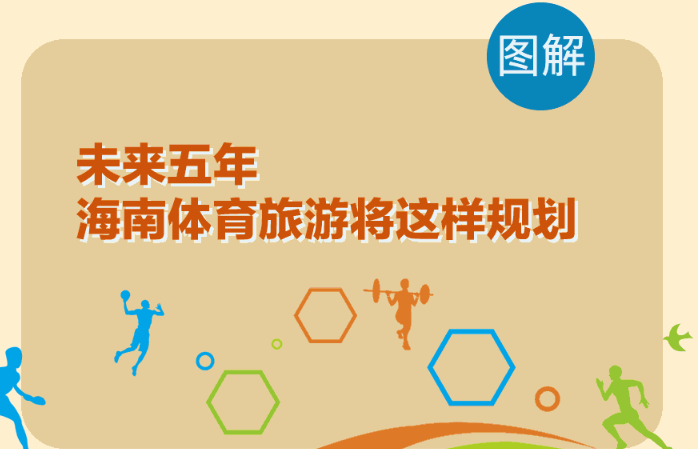 图解

未来五年
海南体育旅游将这样规划